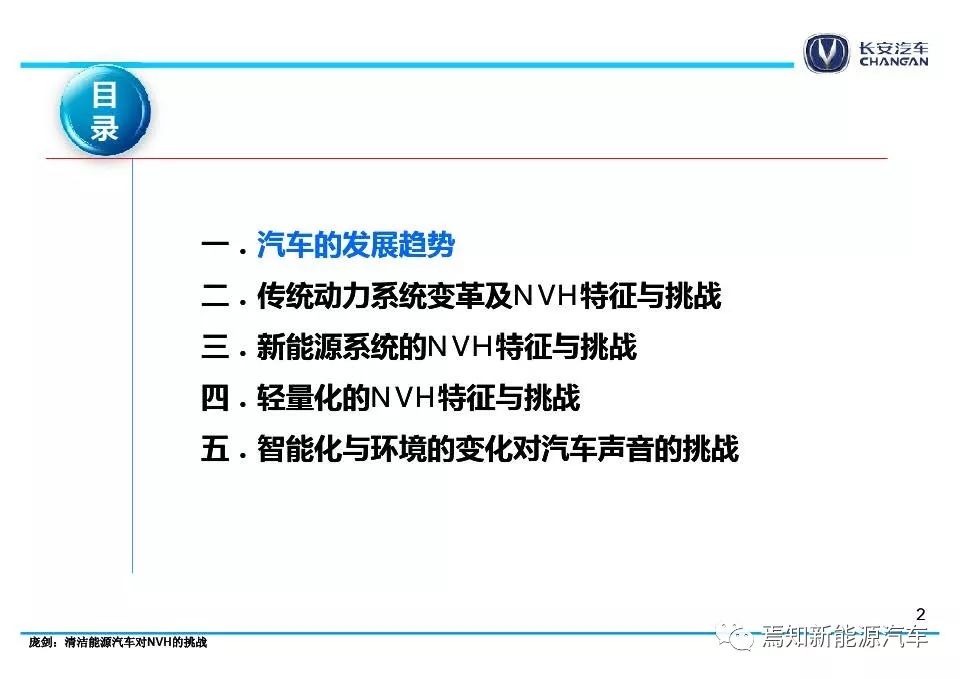 长安汽车
CHANGAN

目录

一．汽车的发展趋势
二．传统动力系统变革及NVH特征与挑战
三．新能源系统的NVH特征与挑战
四．轻量化的NVH特征与挑战
五．智能化与环境的变化对汽车声音的挑战

2

庞剑：清洁能源汽车对NVH的挑战

焉知新能源汽车